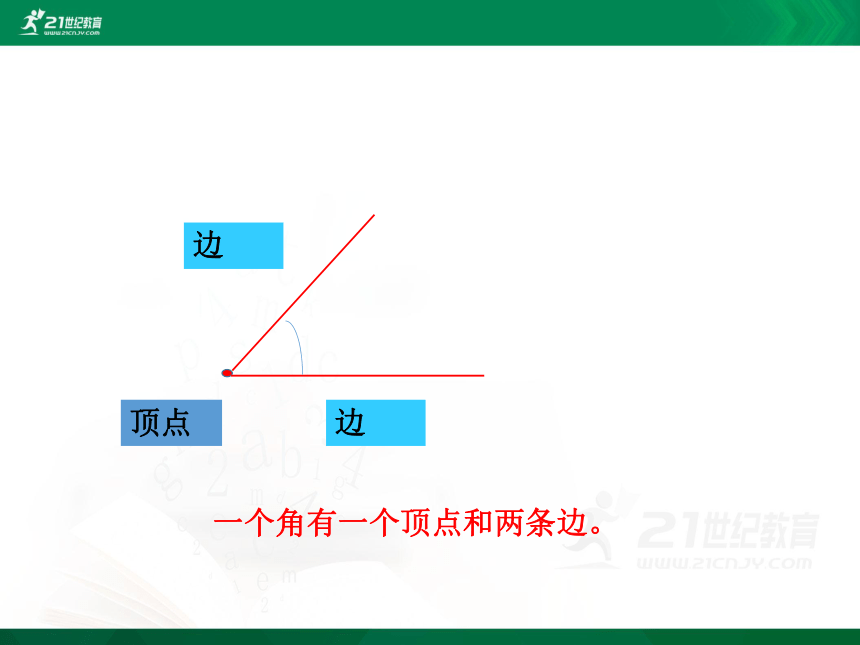 21世纪教育
www.21cnjy.com

边

顶点

边

一个角有一个顶点和两条边。

21世纪教育
www.21cnjy.com